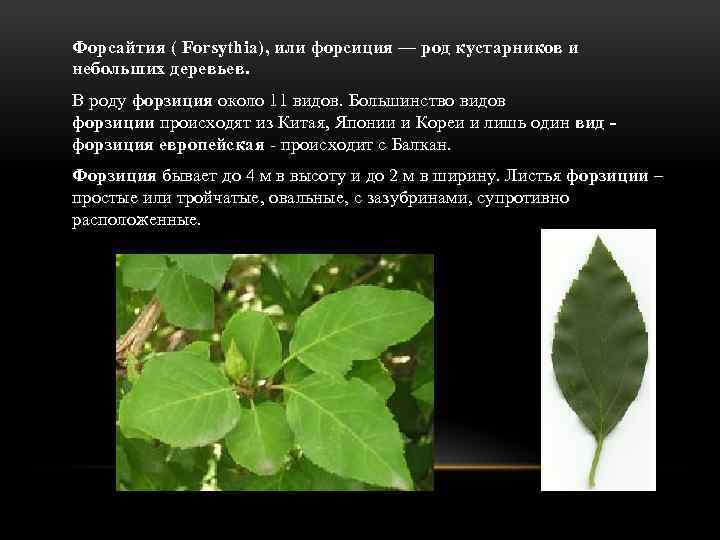 Форсайтия ( Forsythia), или форсиция — род кустарников и небольших деревьев.

В роду форзиция около 11 видов. Большинство видов форзиции происходят из Китая, Японии и Кореи и лишь один вид - форзиция европейская - происходит с Балкан.

Форзиция бывает до 4 м в высоту и до 2 м в ширину. Листья форзиции – простые или тройчатые, овальные, с зазубринами, супротивно расположенные.